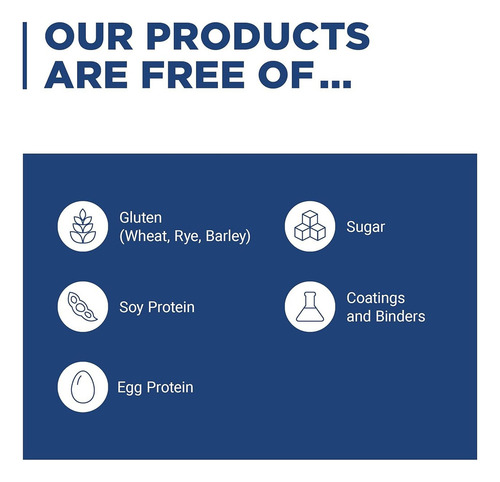 OUR PRODUCTS ARE FREE OF...

Gluten (Wheat, Rye, Barley)

Soy Protein

Egg Protein

Sugar

Coatings and Binders